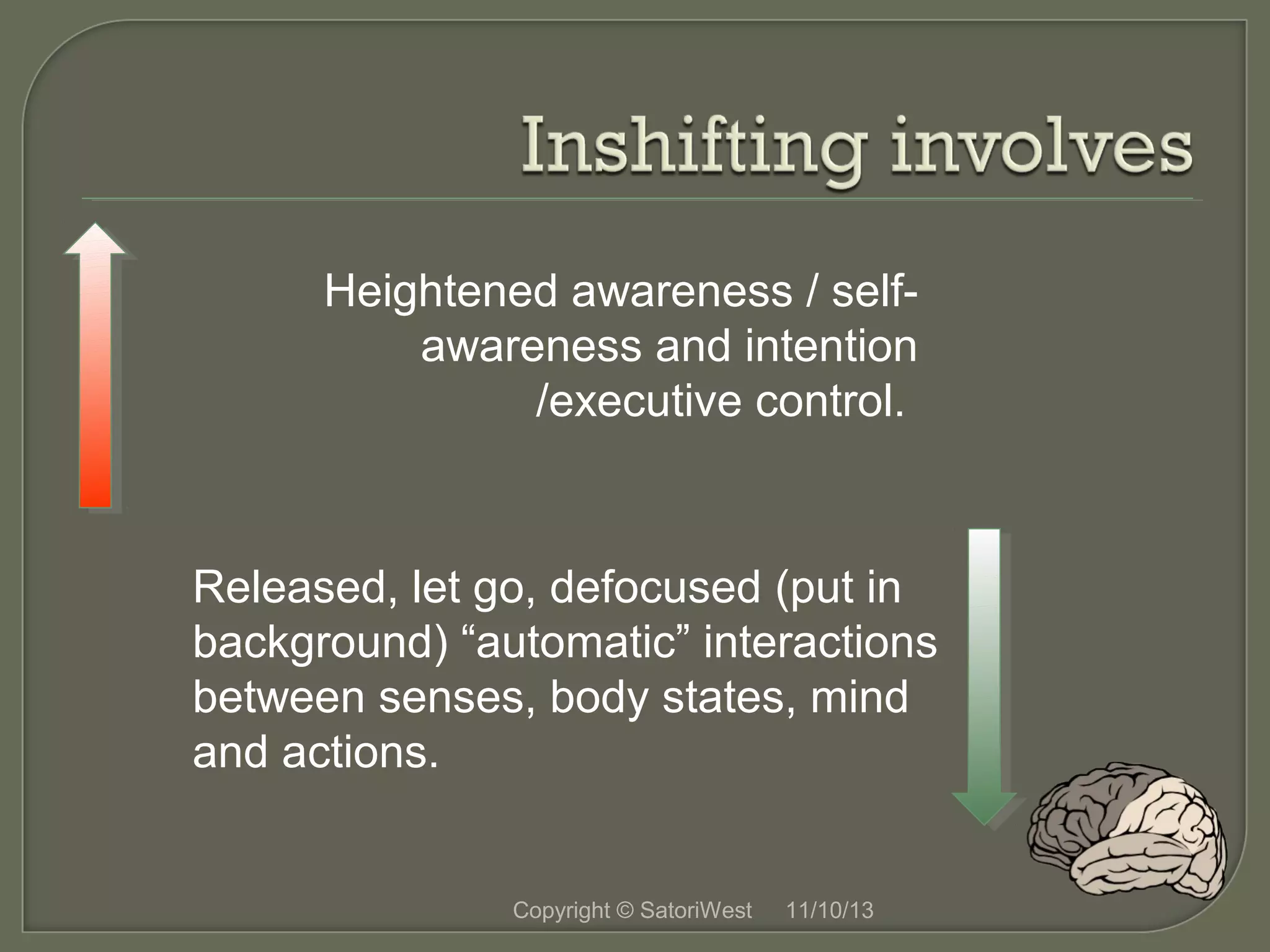 Inshifting involves

Heightened awareness / self-awareness and intention /executive control.

Released, let go, defocused (put in background) “automatic” interactions between senses, body states, mind and actions.

Copyright © SatoriWest 11/10/13